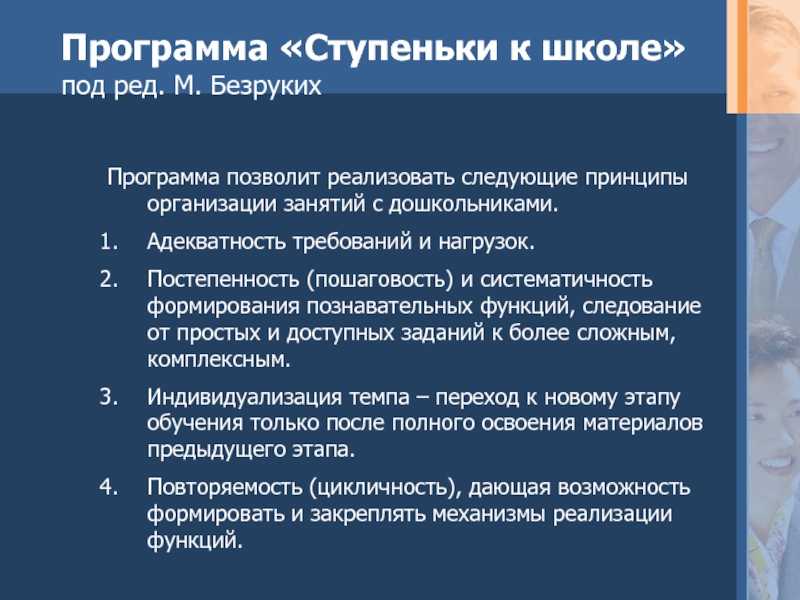 Программа «Ступеньки к школе»
под ред. М. Безруких

Программа позволит реализовать следующие принципы организации занятий с дошкольниками.

1. Адекватность требований и нагрузок.

2. Постепенность (пошаговость) и систематичность формирования познавательных функций, следование от простых и доступных заданий к более сложным, комплексным.

3. Индивидуализация темпа – переход к новому этапу обучения только после полного освоения материалов предыдущего этапа.

4. Повторяемость (цикличность), дающая возможность формировать и закреплять механизмы реализации функций.